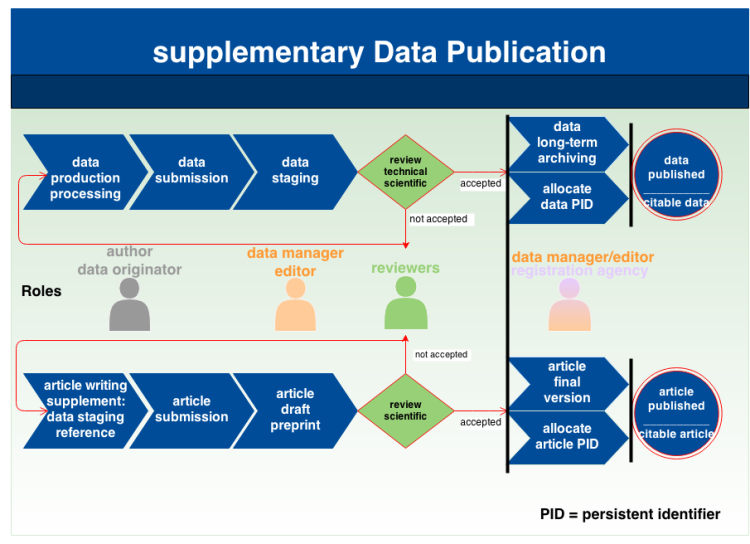 supplementary Data Publication

data production processing

data submission

data staging

review technical scientific

accepted

not accepted

data long-term archiving

allocate data PID

data published

citable data

author data originator

data manager editor

reviewers

data manager/editor registration agency

Roles

not accepted

article writing supplement: data staging reference

article submission

article draft preprint

review scientific

accepted

article final version

allocate article PID

article published

citable article

PID = persistent identifier